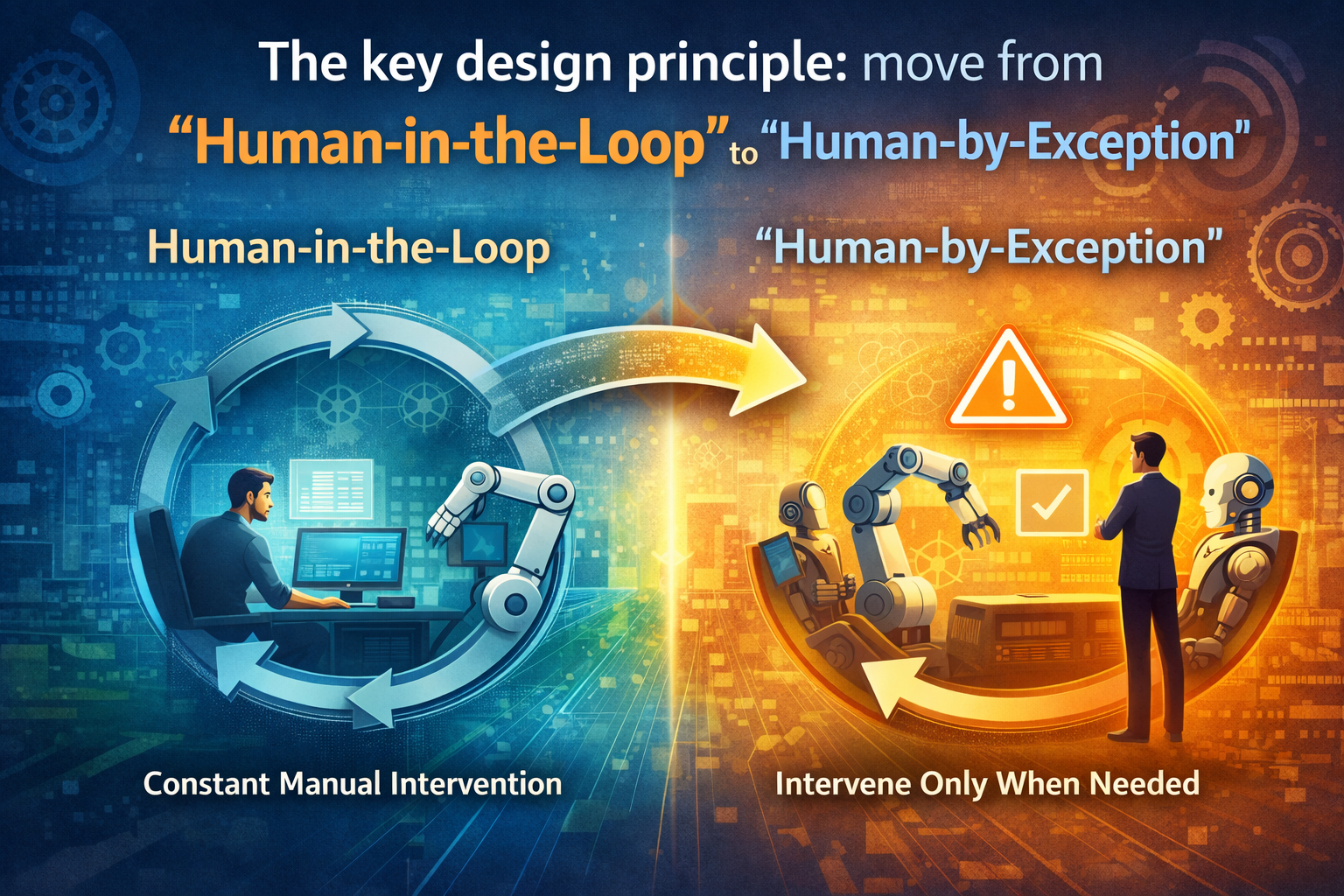 The key design principle: move from
“Human-in-the-Loop” to “Human-by-Exception”

Human-in-the-Loop

“Human-by-Exception”

Constant Manual Intervention

Intervene Only When Needed